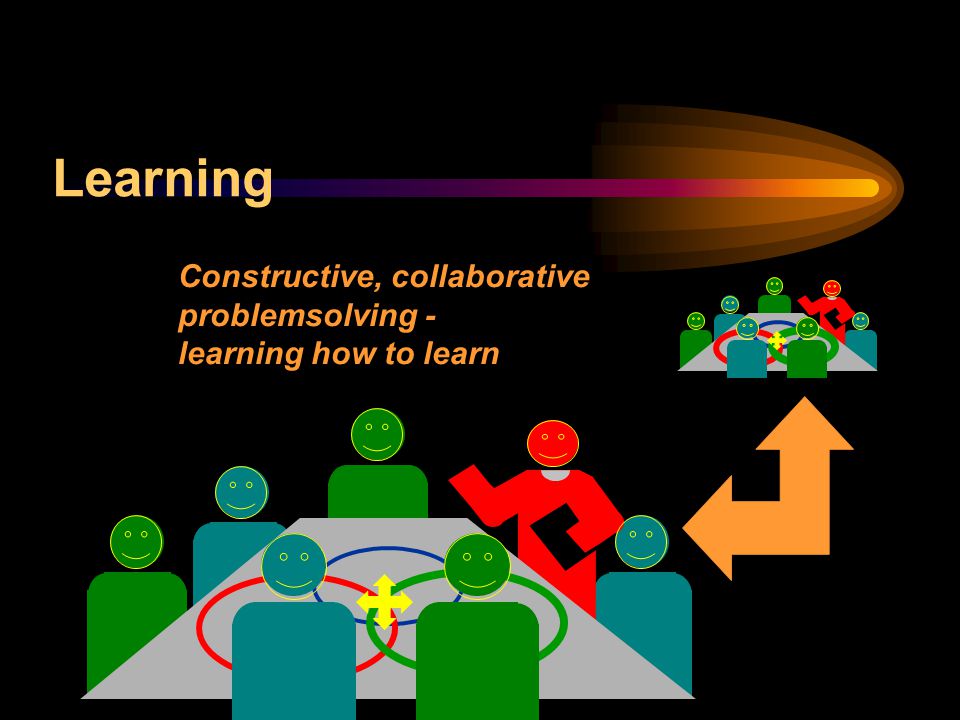 Learning

Constructive, collaborative problemsolving - learning how to learn